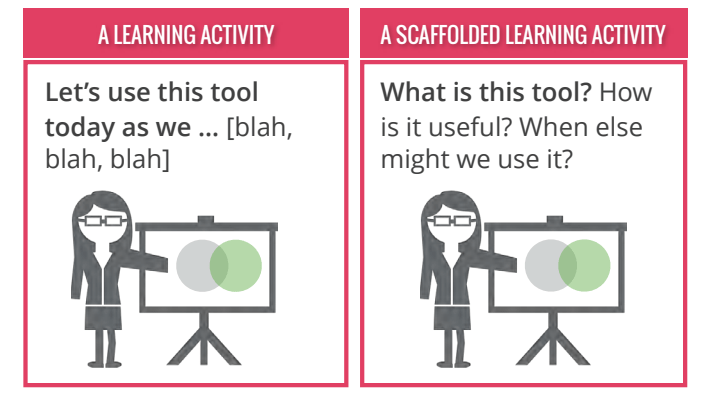 A LEARNING ACTIVITY

Let's use this tool today as we ... [blah, blah, blah]

A SCAFFOLDED LEARNING ACTIVITY

What is this tool? How is it useful? When else might we use it?